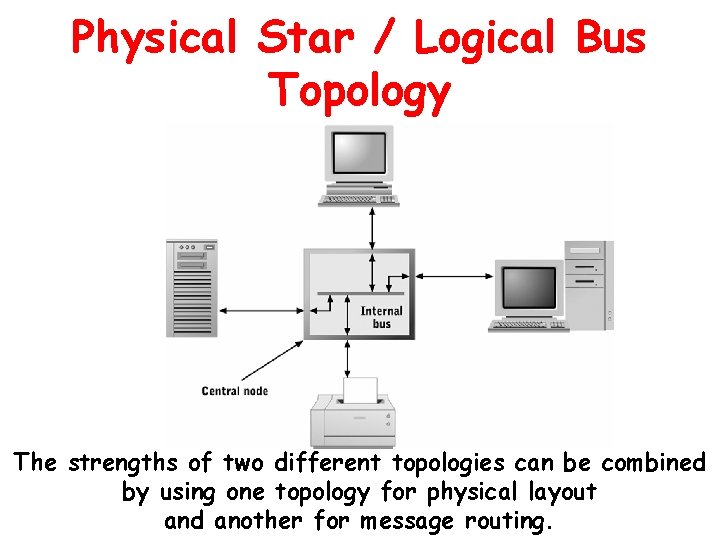 Physical Star / Logical Bus Topology

Internal bus

Central node

The strengths of two different topologies can be combined by using one topology for physical layout and another for message routing.